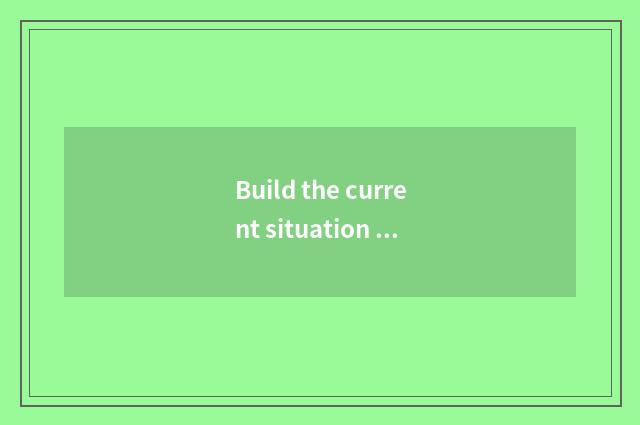 Build the current situation ...